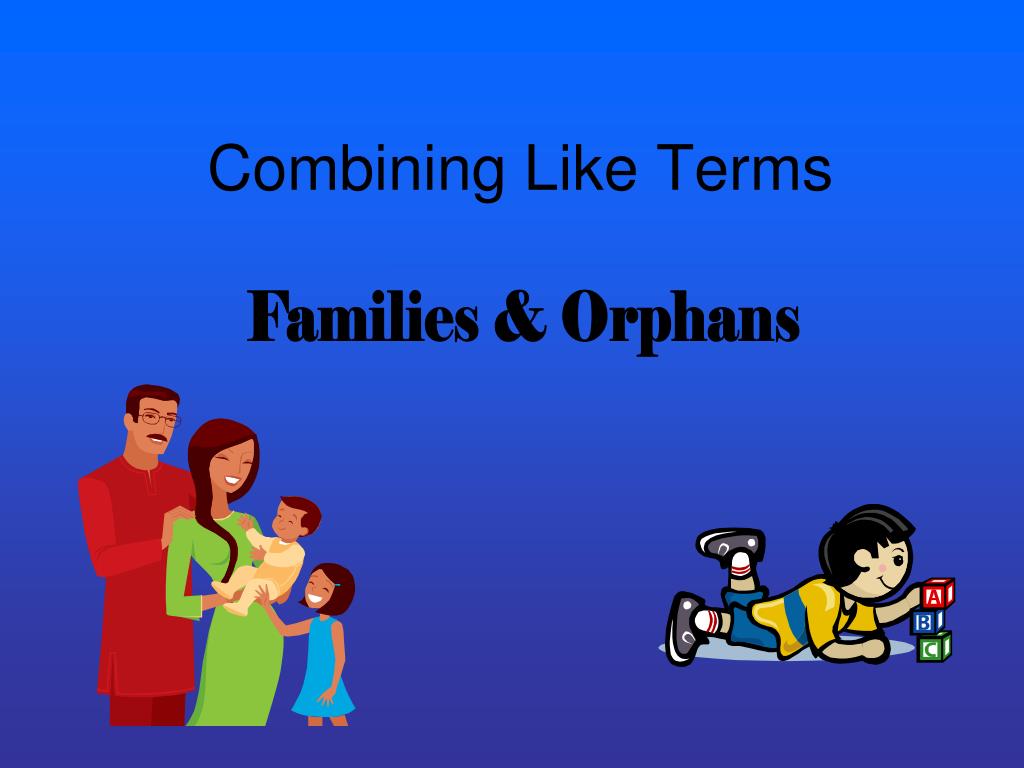 Combining Like Terms

Families & Orphans

A
B
C